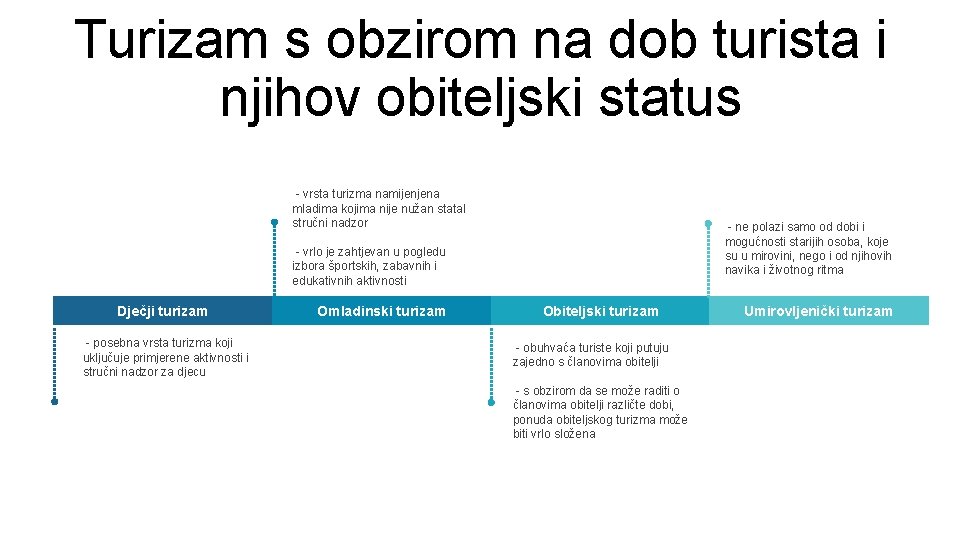 Turizam s obzirom na dob turista i njihov obiteljski status

- vrsta turizma namijenjena mladima kojima nije nužan statal stručni nadzor

- vrlo je zahtjevan u pogledu izbora športskih, zabavnih i edukativnih aktivnosti

- ne polazi samo od dobi i mogućnosti starijih osoba, koje su u mirovini, nego i od njihovih navika i životnog ritma

Dječji turizam

Omladinski turizam

Obiteljski turizam

Umirovljenički turizam

- posebna vrsta turizma koji uključuje primjerene aktivnosti i stručni nadzor za djecu

- obuhvaća turiste koji putuju zajedno s članovima obitelji

- s obzirom da se može raditi o članovima obitelji različite dobi, ponuda obiteljskog turizma može biti vrlo složena